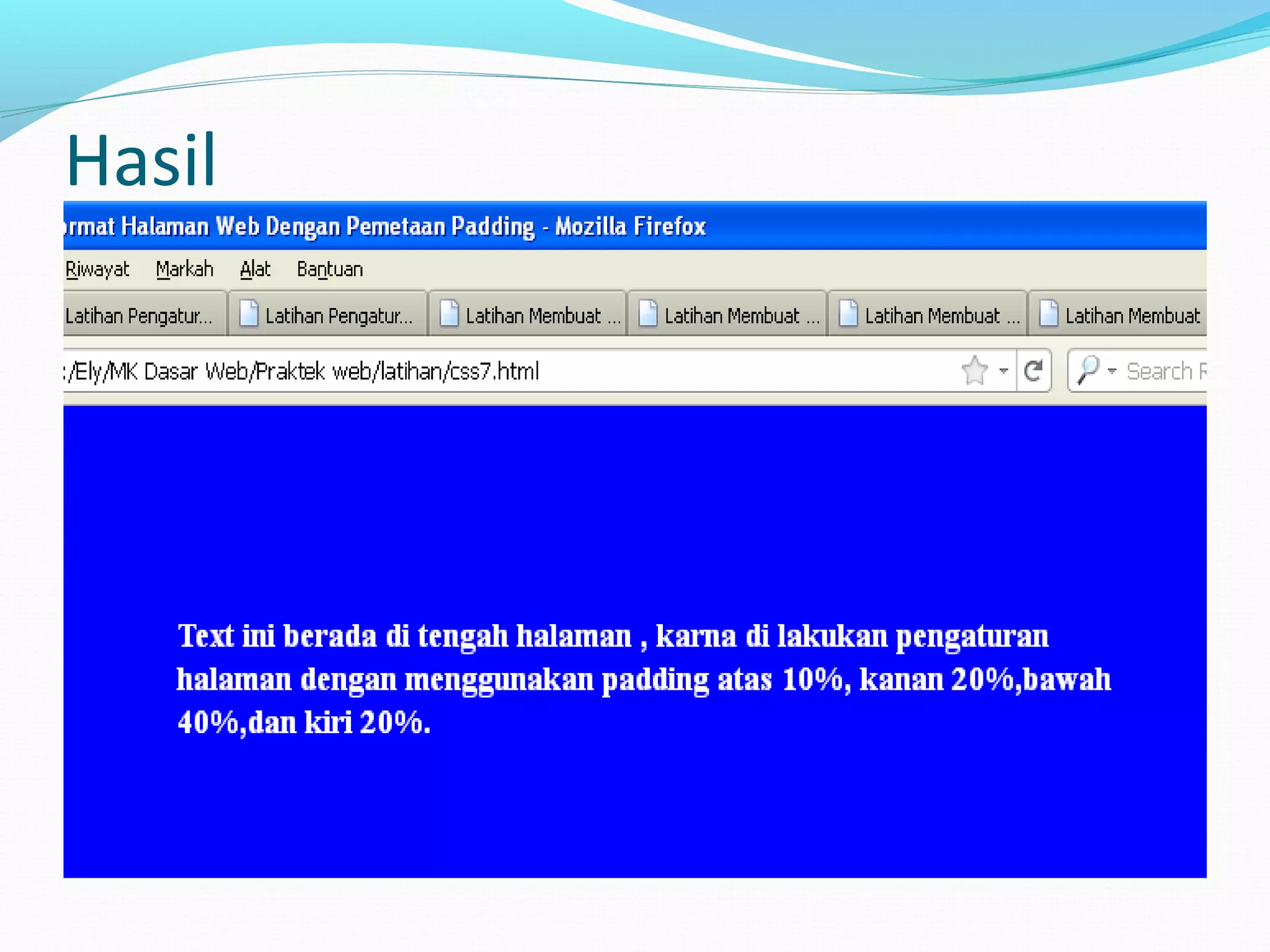 Hasil

rmat Halaman Web Dengan Pemetaan Padding - Mozilla Firefox

Riwayat Markah Alat Bantuan

Latihan Pengatur... Latihan Pengatur... Latihan Membuat ... Latihan Membuat ... Latihan Membuat ... Latihan Membuat

:/Ely/MK Dasar Web/Praktek web/latihan/css7.html

Search

Text ini berada di tengah halaman , karna di lakukan pengaturan halaman dengan menggunakan padding atas 10%, kanan 20%,bawah 40%,dan kiri 20%.